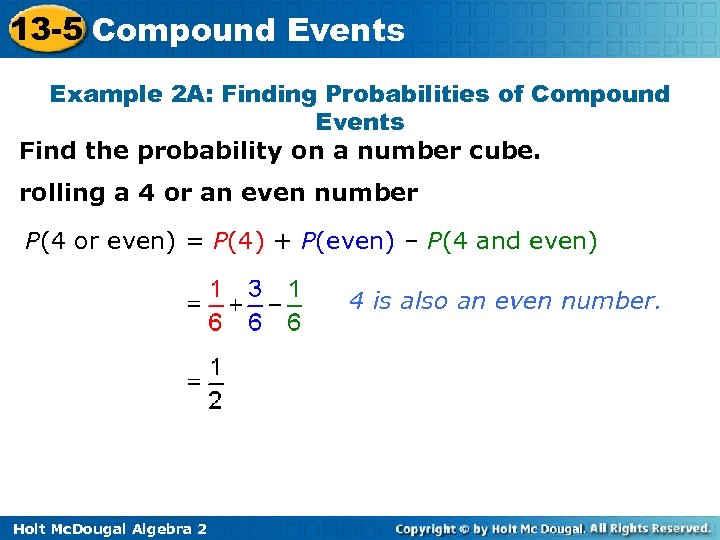 13-5 Compound Events

Example 2A: Finding Probabilities of Compound Events

Find the probability on a number cube.

rolling a 4 or an even number

$P(4 \text{ or even}) = P(4) + P(\text{even}) - P(4 \text{ and even})$

$= \frac{1}{6} + \frac{3}{6} - \frac{1}{6}$

4 is also an even number.

$= \frac{1}{2}$

Holt McDougal Algebra 2

Copyright © by Holt Mc Dougal. All Rights Reserved.